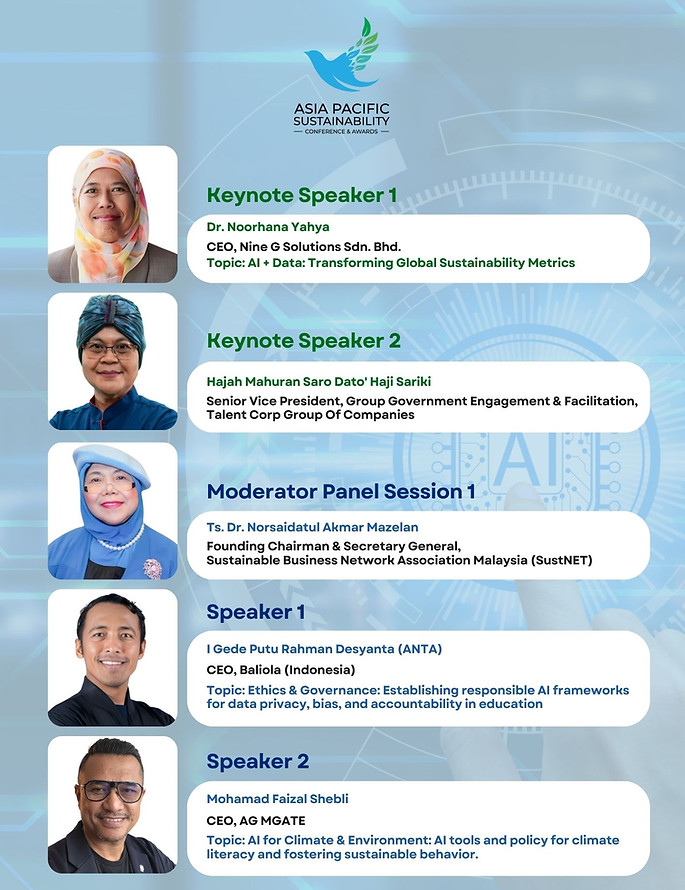 ASIA PACIFIC
SUSTAINABILITY
CONFERENCE & AWARDS

Keynote Speaker 1

Dr. Noorhana Yahya
CEO, Nine G Solutions Sdn. Bhd.
Topic: AI + Data: Transforming Global Sustainability Metrics

Keynote Speaker 2

Hajah Mahuran Saro Dato' Haji Sariki
Senior Vice President, Group Government Engagement & Facilitation, Talent Corp Group Of Companies

Moderator Panel Session 1

Ts. Dr. Norsaidatul Akmar Mazelan
Founding Chairman & Secretary General, Sustainable Business Network Association Malaysia (SustNET)

Speaker 1

I Gede Putu Rahman Desyanta (ANTA)
CEO, Baliola (Indonesia)
Topic: Ethics & Governance: Establishing responsible AI frameworks for data privacy, bias, and accountability in education

Speaker 2

Mohamad Faizal Shebli
CEO, AG MGATE
Topic: AI for Climate & Environment: AI tools and policy for climate literacy and fostering sustainable behavior.